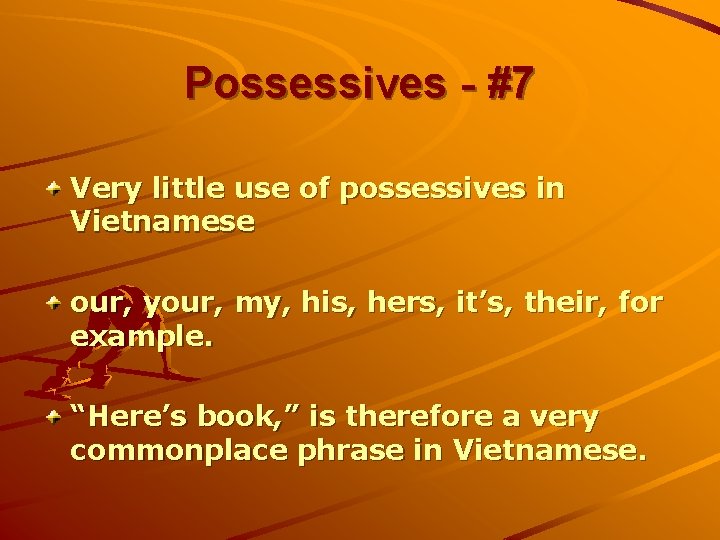 Possessives - #7

Very little use of possessives in Vietnamese

our, your, my, his, hers, it’s, their, for example.

“Here’s book,” is therefore a very commonplace phrase in Vietnamese.